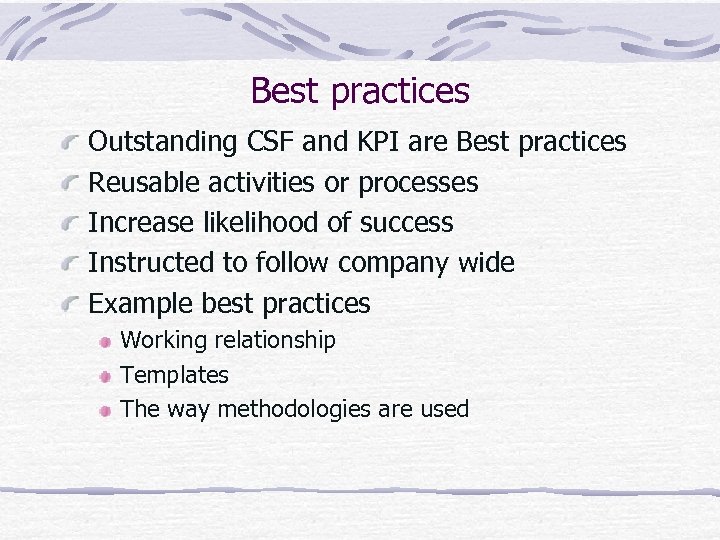 Best practices

Outstanding CSF and KPI are Best practices

Reusable activities or processes

Increase likelihood of success

Instructed to follow company wide

Example best practices

Working relationship

Templates

The way methodologies are used